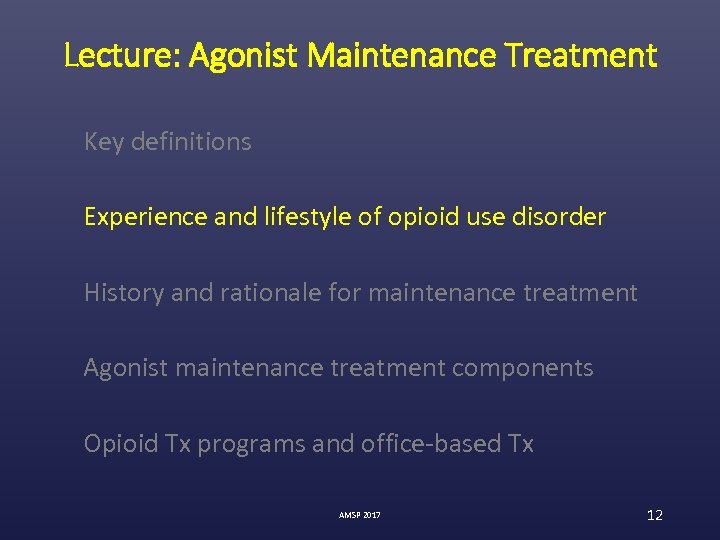 Lecture: Agonist Maintenance Treatment

Key definitions

Experience and lifestyle of opioid use disorder

History and rationale for maintenance treatment

Agonist maintenance treatment components

Opioid Tx programs and office-based Tx

AMSP 2017

12